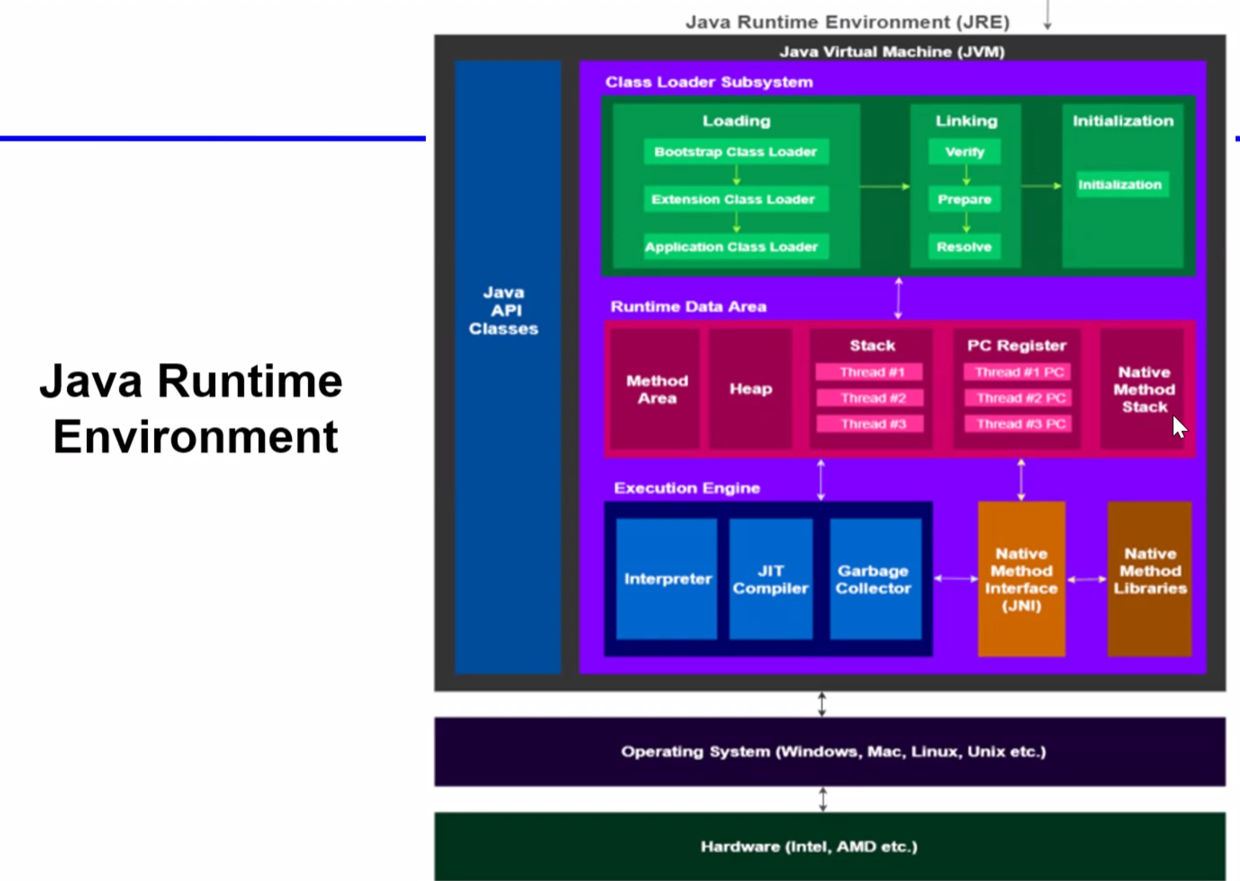 Java Runtime Environment

Java Runtime Environment (JRE)

Java Virtual Machine (JVM)

Java API Classes

Class Loader Subsystem

Loading

Bootstrap Class Loader

Extension Class Loader

Application Class Loader

Linking

Verify

Prepare

Resolve

Initialization

Initialization

Runtime Data Area

Method Area

Heap

Stack

Thread #1

Thread #2

Thread #3

PC Register

Thread #1 PC

Thread #2 PC

Thread #3 PC

Native Method Stack

Execution Engine

Interpreter

JIT Compiler

Garbage Collector

Native Method Interface (JNI)

Native Method Libraries

Operating System (Windows, Mac, Linux, Unix etc.)

Hardware (Intel, AMD etc.)